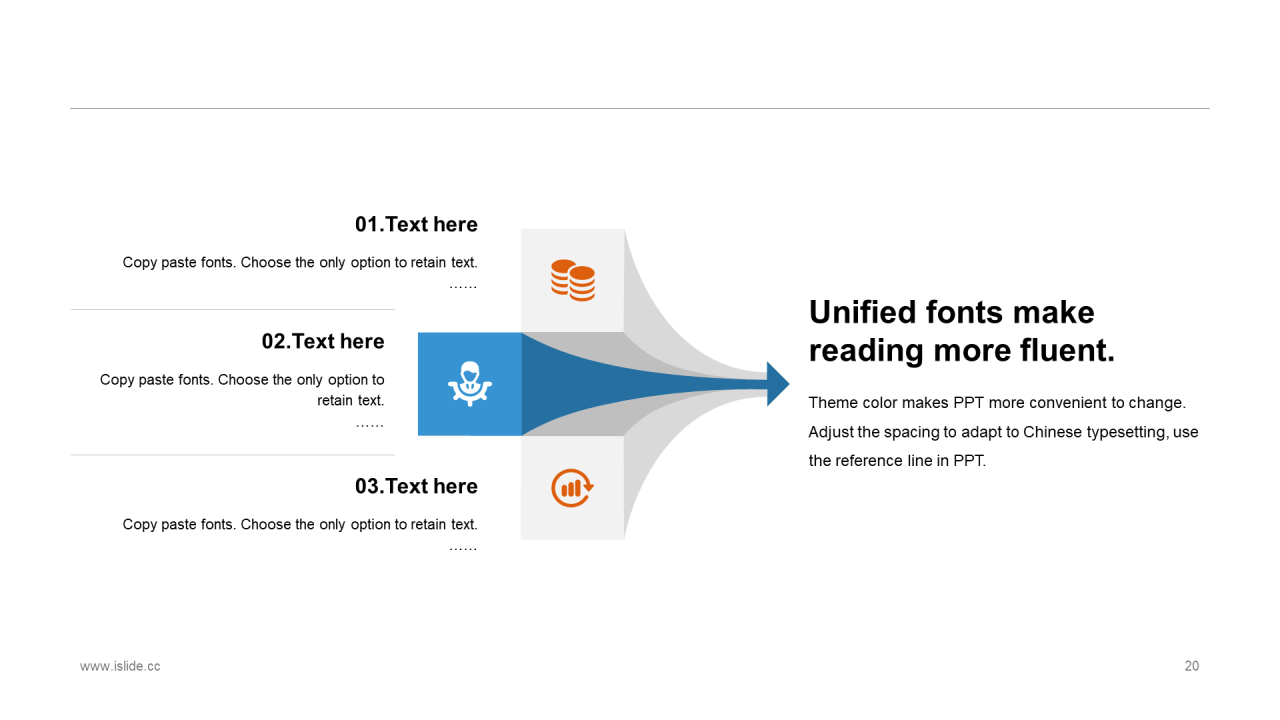 01.Text here

Copy paste fonts. Choose the only option to retain text. ……

02.Text here

Copy paste fonts. Choose the only option to retain text. ……

03.Text here

Copy paste fonts. Choose the only option to retain text. ……

Unified fonts make reading more fluent.

Theme color makes PPT more convenient to change. Adjust the spacing to adapt to Chinese typesetting, use the reference line in PPT.

www.islide.cc

20